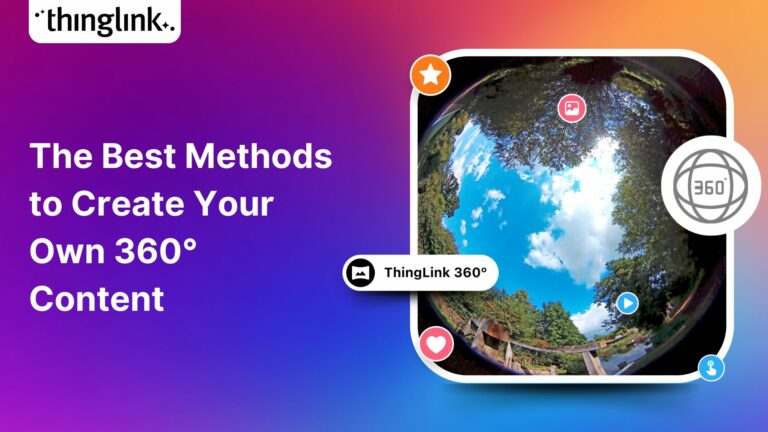 thinglink.

The Best Methods to Create Your Own 360° Content

ThingLink 360°

360°